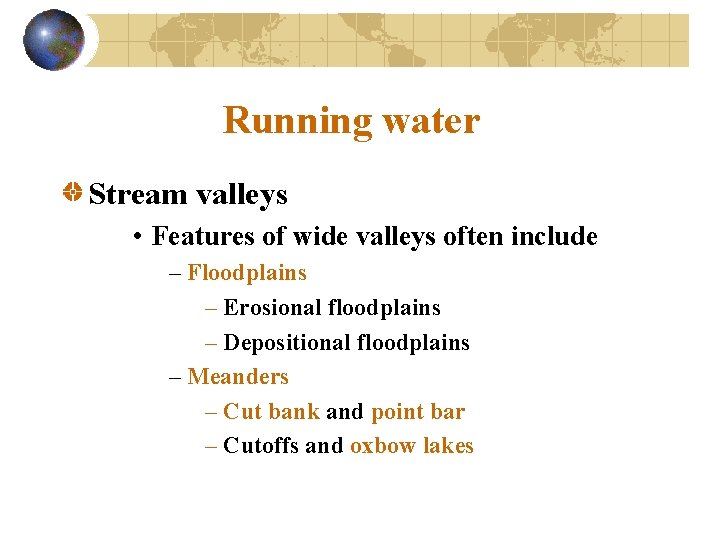 Running water

Stream valleys

• Features of wide valleys often include

– Floodplains

– Erosional floodplains

– Depositional floodplains

– Meanders

– Cut bank and point bar

– Cutoffs and oxbow lakes